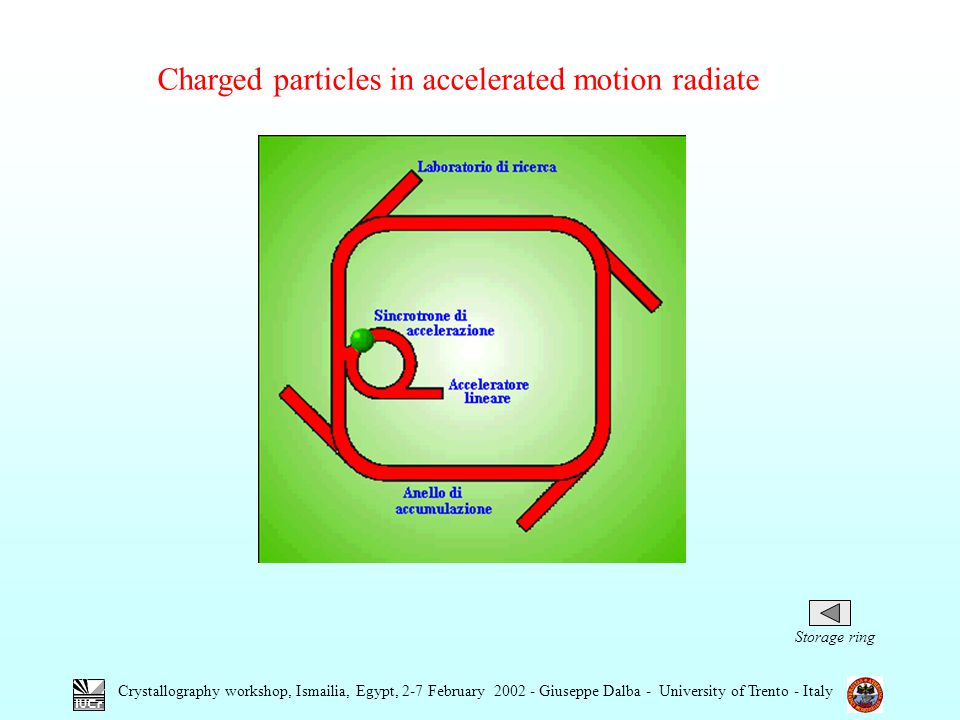 Charged particles in accelerated motion radiate

Laboratorio di ricerca

Sincrotrone di accelerazione

Acceleratore lineare

Anello di accumulazione

Storage ring

IUCr

Crystallography workshop, Ismailia, Egypt, 2-7 February 2002 - Giuseppe Dalba - University of Trento - Italy